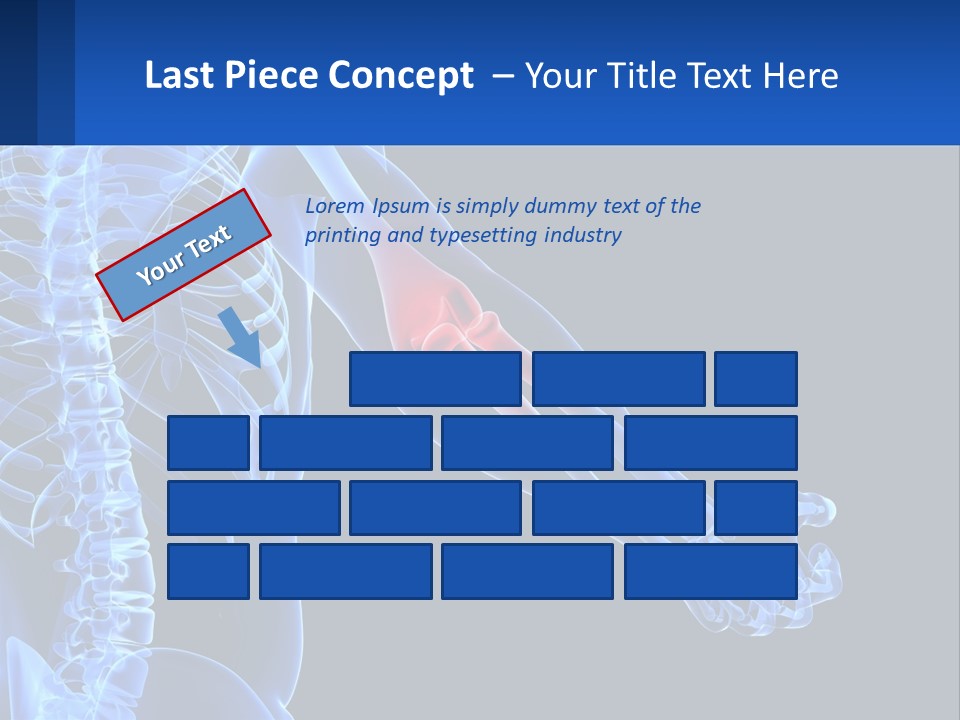 Last Piece Concept – Your Title Text Here

Your Text

Lorem Ipsum is simply dummy text of the printing and typesetting industry